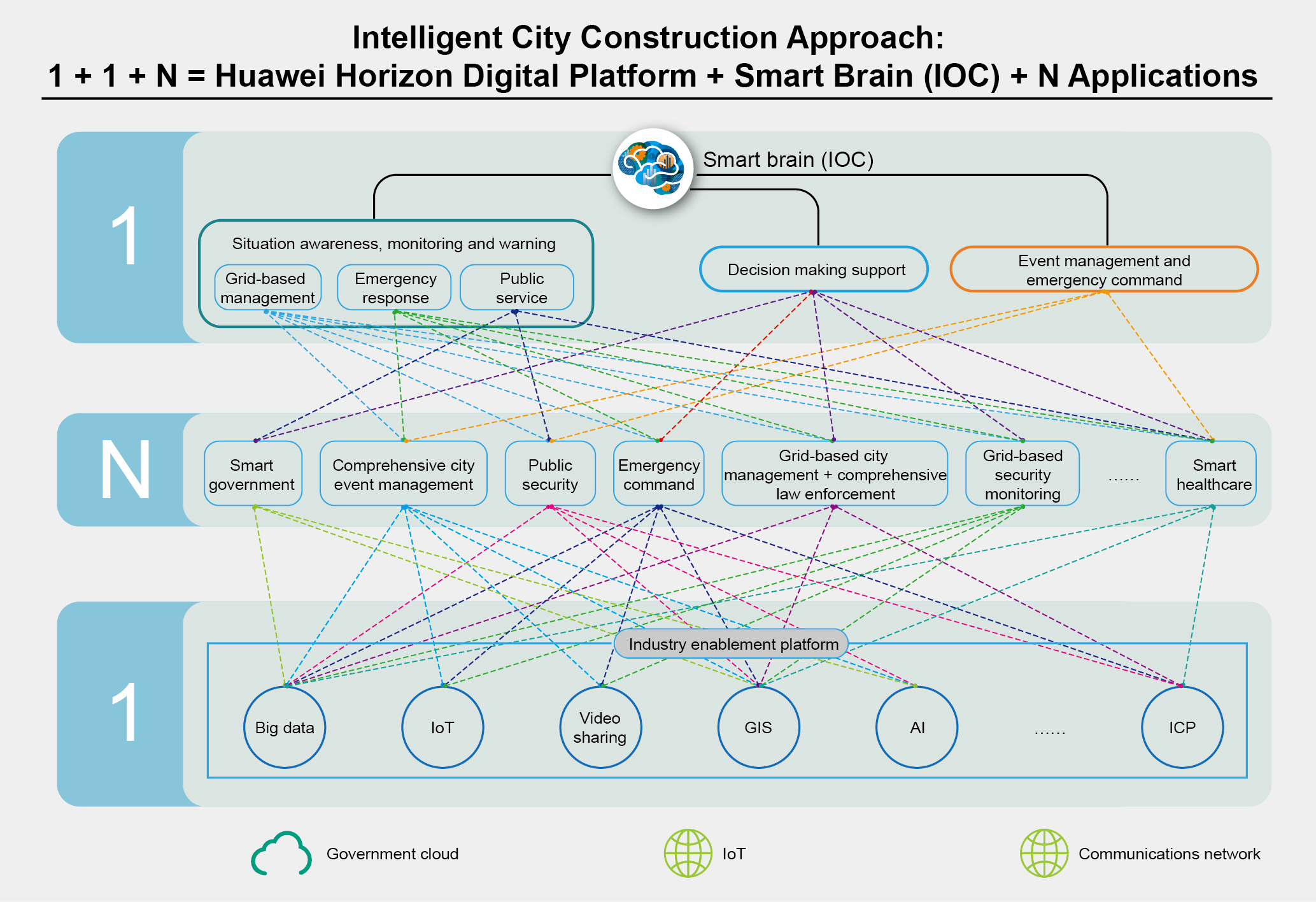 Intelligent City Construction Approach:
1 + 1 + N = Huawei Horizon Digital Platform + Smart Brain (IOC) + N Applications

1

Smart brain (IOC)

Situation awareness, monitoring and warning

Grid-based management

Emergency response

Public service

Decision making support

Event management and emergency command

N

Smart government

Comprehensive city event management

Public security

Emergency command

Grid-based city management + comprehensive law enforcement

Grid-based security monitoring

……

Smart healthcare

1

Industry enablement platform

Big data

IoT

Video sharing

GIS

AI

……

ICP

Government cloud

IoT

Communications network